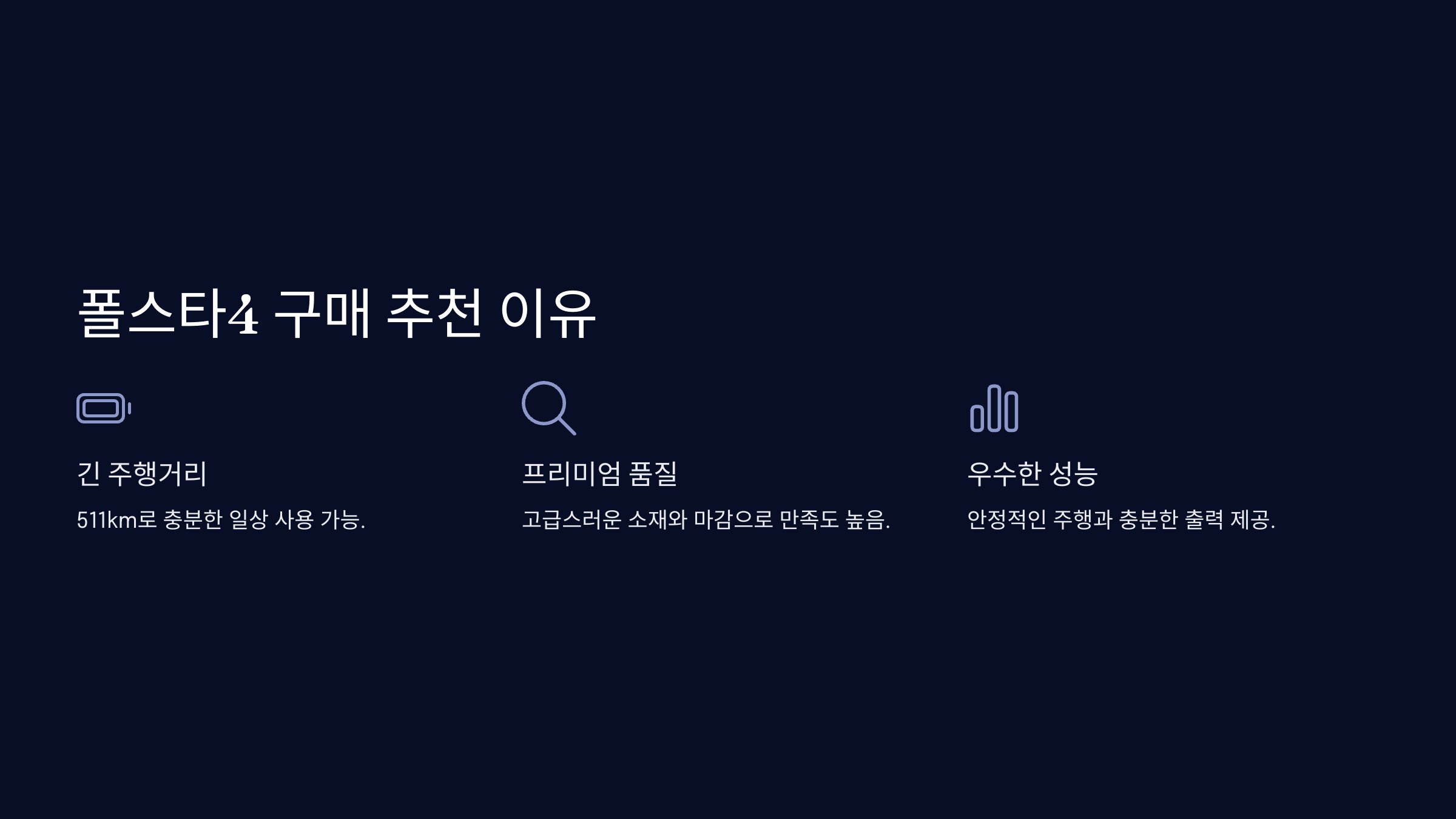 폴스타4 구매 추천 이유

긴 주행거리

511km로 충분한 일상 사용 가능.

프리미엄 품질

고급스러운 소재와 마감으로 만족도 높음.

우수한 성능

안정적인 주행과 충분한 출력 제공.